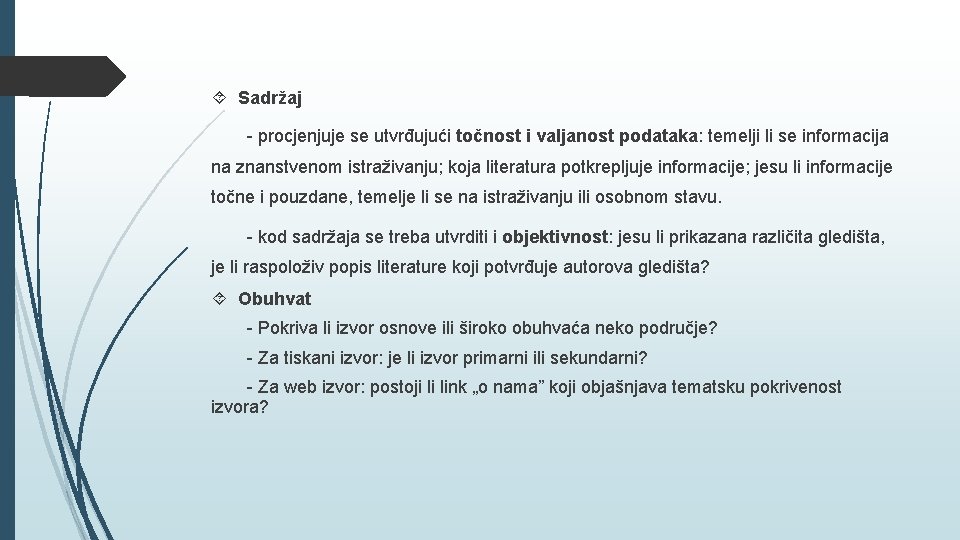 Sadržaj

- procjenjuje se utvrđujući točnost i valjanost podataka: temelji li se informacija na znanstvenom istraživanju; koja literatura potkrepljuje informacije; jesu li informacije točne i pouzdane, temelje li se na istraživanju ili osobnom stavu.

- kod sadržaja se treba utvrditi i objektivnost: jesu li prikazana različita gledišta, je li raspoloživ popis literature koji potvrđuje autorova gledišta?

Obuhvat

- Pokriva li izvor osnove ili široko obuhvaća neko područje?

- Za tiskani izvor: je li izvor primarni ili sekundarni?

- Za web izvor: postoji li link „o nama” koji objašnjava tematsku pokrivenost izvora?